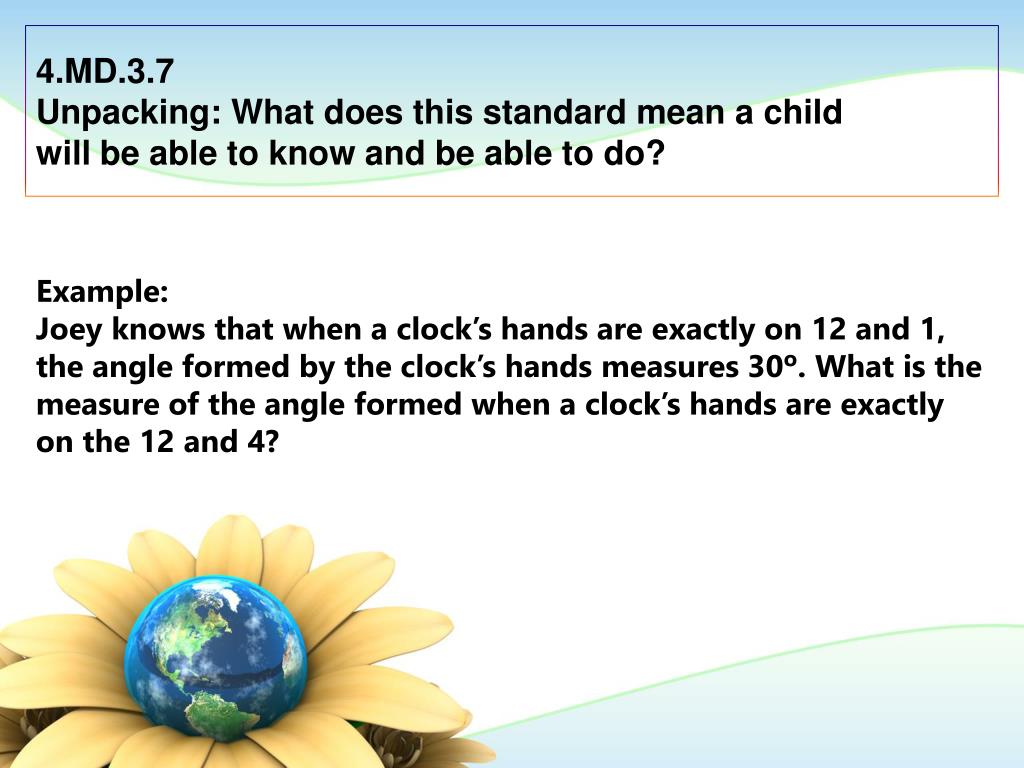 4.MD.3.7
Unpacking: What does this standard mean a child will be able to know and be able to do?

Example:
Joey knows that when a clock's hands are exactly on 12 and 1, the angle formed by the clock's hands measures 30º. What is the measure of the angle formed when a clock's hands are exactly on the 12 and 4?